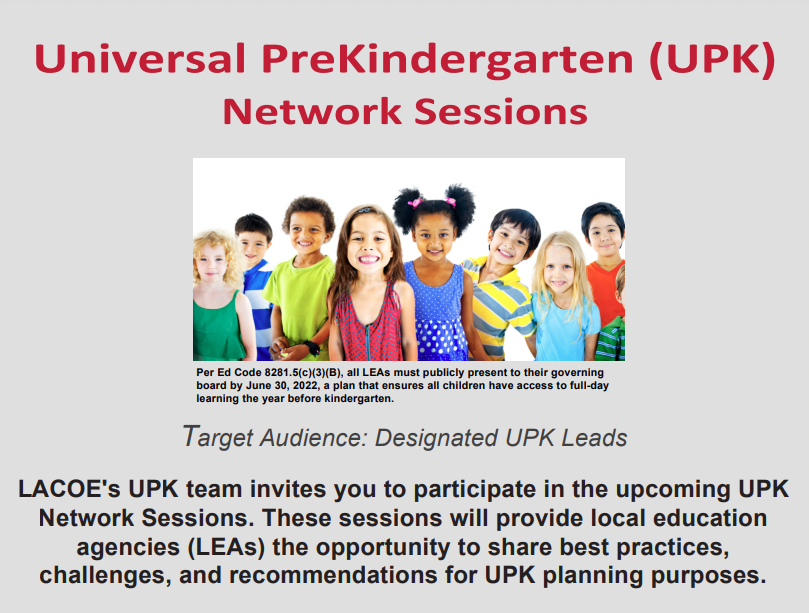 Universal PreKindergarten (UPK)
Network Sessions

Per Ed Code 8281.5(c)(3)(B), all LEAs must publicly present to their governing board by June 30, 2022, a plan that ensures all children have access to full-day learning the year before kindergarten.

Target Audience: Designated UPK Leads

LACOE's UPK team invites you to participate in the upcoming UPK Network Sessions. These sessions will provide local education agencies (LEAs) the opportunity to share best practices, challenges, and recommendations for UPK planning purposes.